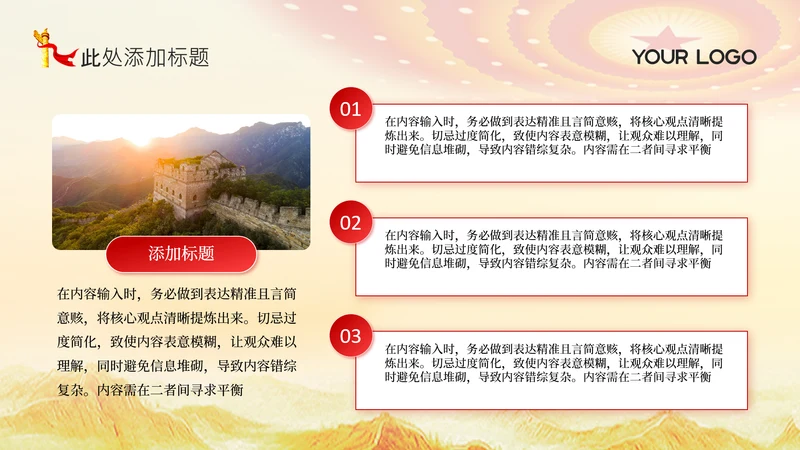 此处添加标题

YOUR LOGO

添加标题

在内容输入时，务必做到表达精准且言简意赅，将核心观点清晰提炼出来。切忌过度简化，致使内容表意模糊，让观众难以理解，同时避免信息堆砌，导致内容错综复杂。内容需在二者间寻求平衡

01

在内容输入时，务必做到表达精准且言简意赅，将核心观点清晰提炼出来。切忌过度简化，致使内容表意模糊，让观众难以理解，同时避免信息堆砌，导致内容错综复杂。内容需在二者间寻求平衡

02

在内容输入时，务必做到表达精准且言简意赅，将核心观点清晰提炼出来。切忌过度简化，致使内容表意模糊，让观众难以理解，同时避免信息堆砌，导致内容错综复杂。内容需在二者间寻求平衡

03

在内容输入时，务必做到表达精准且言简意赅，将核心观点清晰提炼出来。切忌过度简化，致使内容表意模糊，让观众难以理解，同时避免信息堆砌，导致内容错综复杂。内容需在二者间寻求平衡